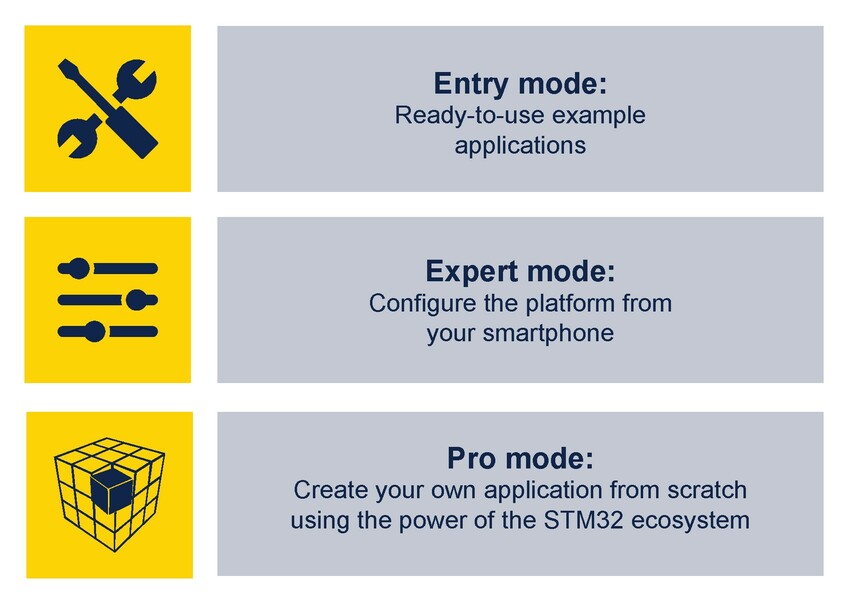 Entry mode:
Ready-to-use example applications

Expert mode:
Configure the platform from your smartphone

Pro mode:
Create your own application from scratch using the power of the STM32 ecosystem